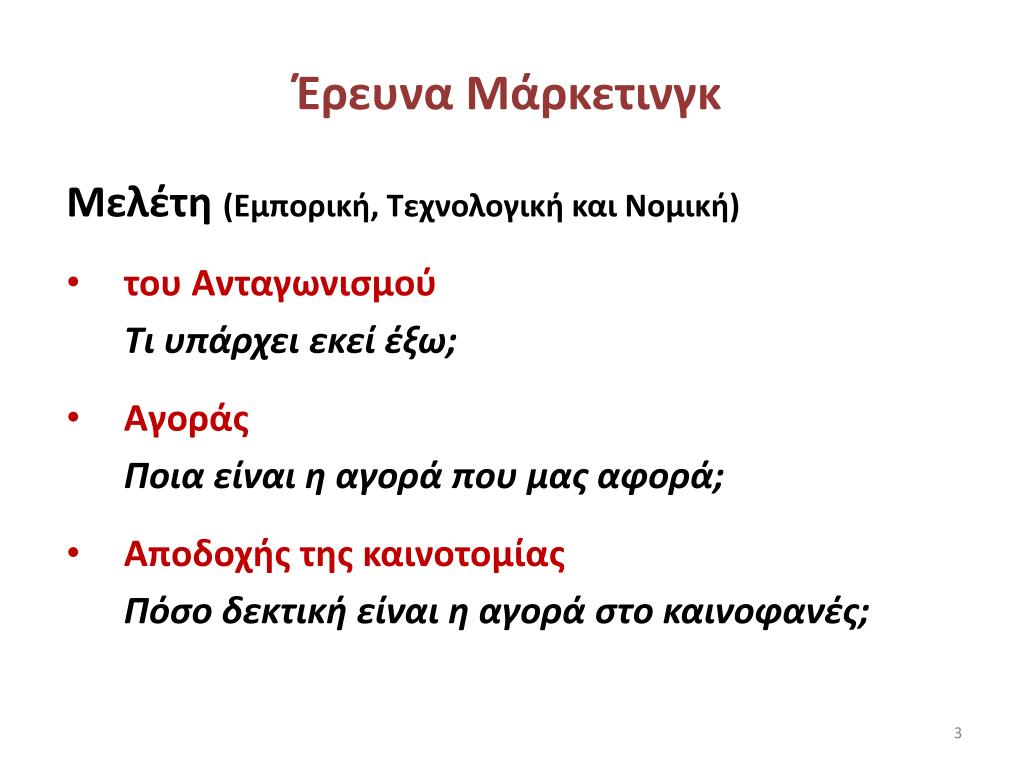 Έρευνα Μάρκετινγκ

Μελέτη (Εμπορική, Τεχνολογική και Νομική)

• του Ανταγωνισμού
Τι υπάρχει εκεί έξω;

• Αγοράς
Ποια είναι η αγορά που μας αφορά;

• Αποδοχής της καινοτομίας
Πόσο δεκτική είναι η αγορά στο καινοφανές;

3